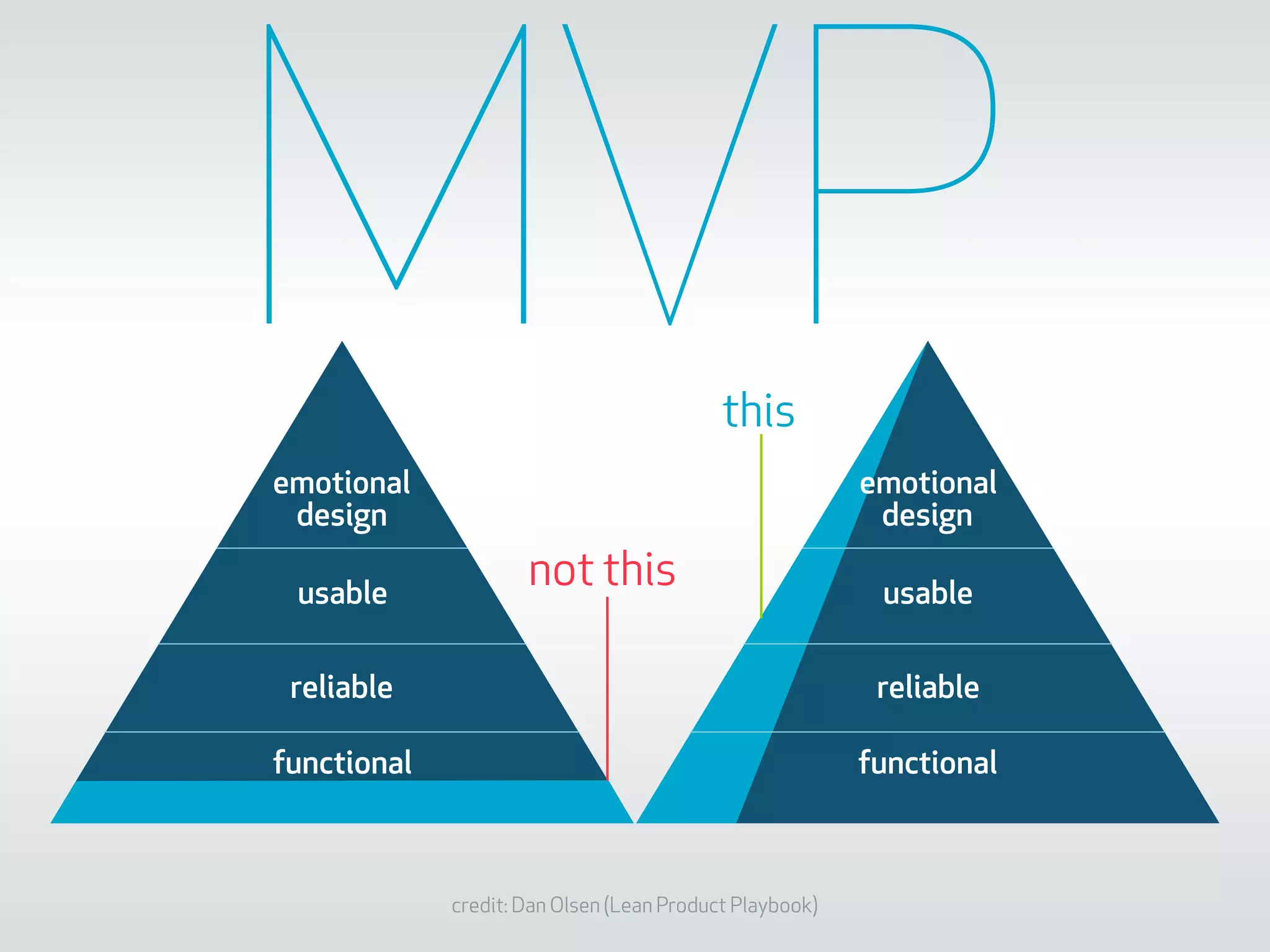 MVP

emotional design

usable

reliable

functional

not this

this

emotional design

usable

reliable

functional

credit: Dan Olsen (Lean Product Playbook)